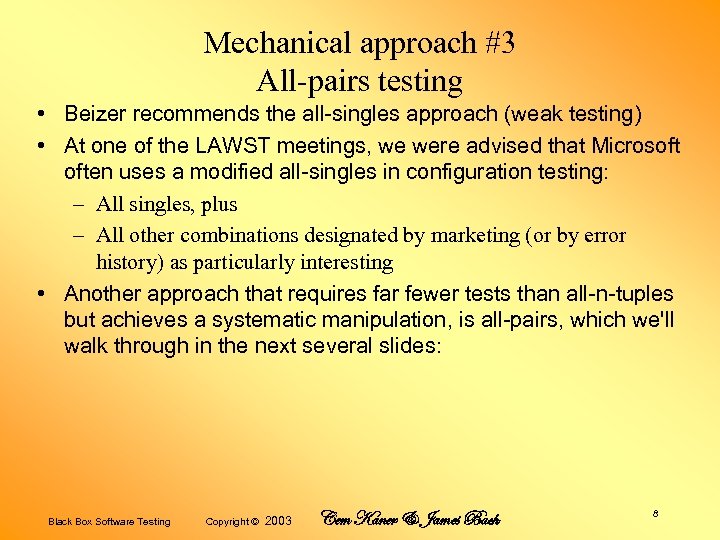 Mechanical approach #3
All-pairs testing

• Beizer recommends the all-singles approach (weak testing)
• At one of the LAWST meetings, we were advised that Microsoft often uses a modified all-singles in configuration testing:
– All singles, plus
– All other combinations designated by marketing (or by error history) as particularly interesting
• Another approach that requires far fewer tests than all-n-tuples but achieves a systematic manipulation, is all-pairs, which we'll walk through in the next several slides:

Black Box Software Testing Copyright © 2003 Cem Kaner & James Bach 8